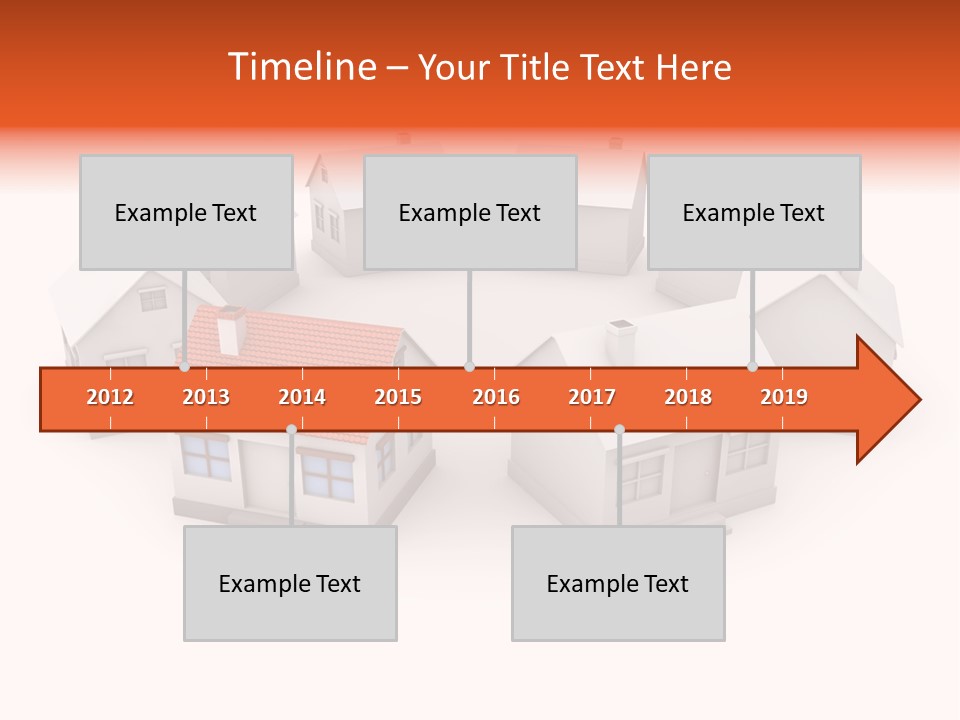 Timeline – Your Title Text Here

Example Text

Example Text

Example Text

2012 2013 2014 2015 2016 2017 2018 2019

Example Text

Example Text